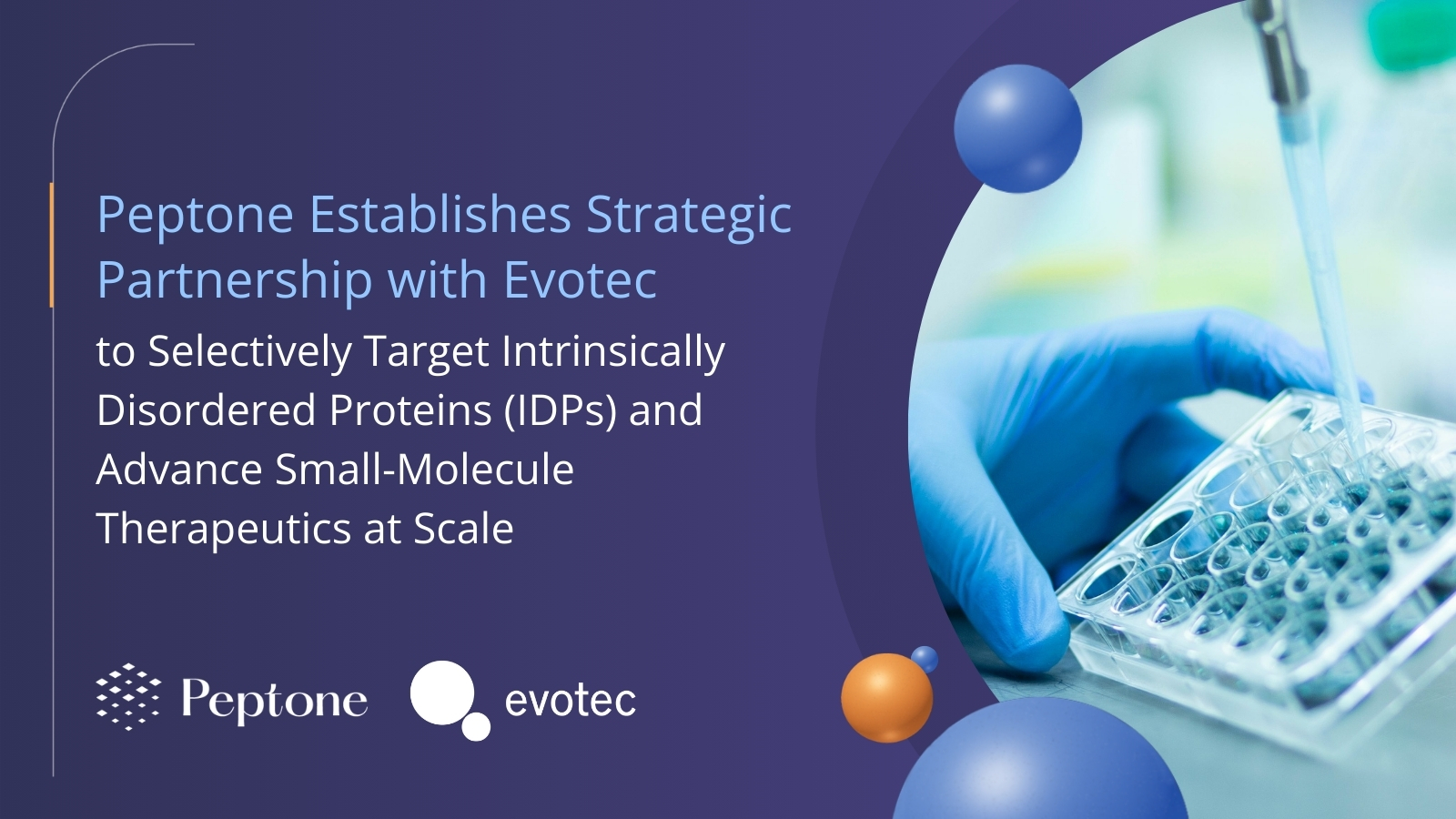 Peptone Establishes Strategic Partnership with Evotec

to Selectively Target Intrinsically Disordered Proteins (IDPs) and Advance Small-Molecule Therapeutics at Scale

Peptone

evotec